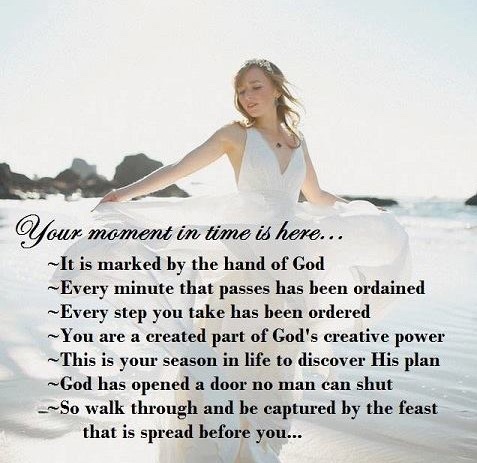 Your moment in time is here...
~It is marked by the hand of God
~Every minute that passes has been ordained
~Every step you take has been ordered
~You are a created part of God's creative power
~This is your season in life to discover His plan
~God has opened a door no man can shut
~So walk through and be captured by the feast that is spread before you...